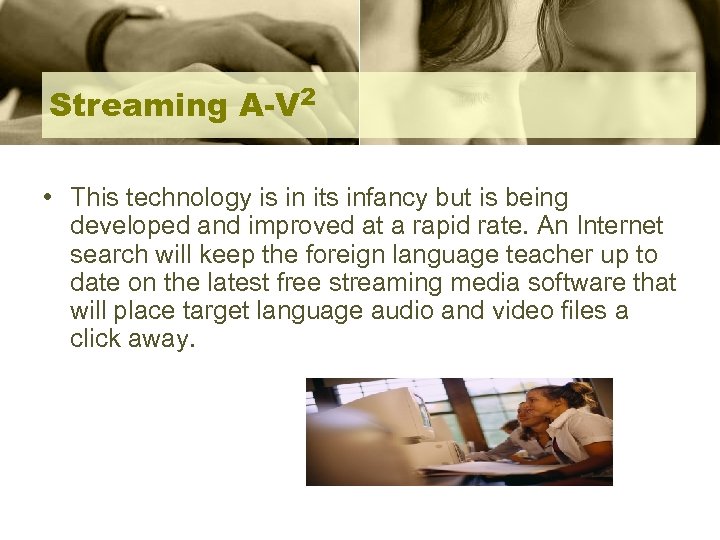 Streaming A-V$^2$

• This technology is in its infancy but is being developed and improved at a rapid rate. An Internet search will keep the foreign language teacher up to date on the latest free streaming media software that will place target language audio and video files a click away.